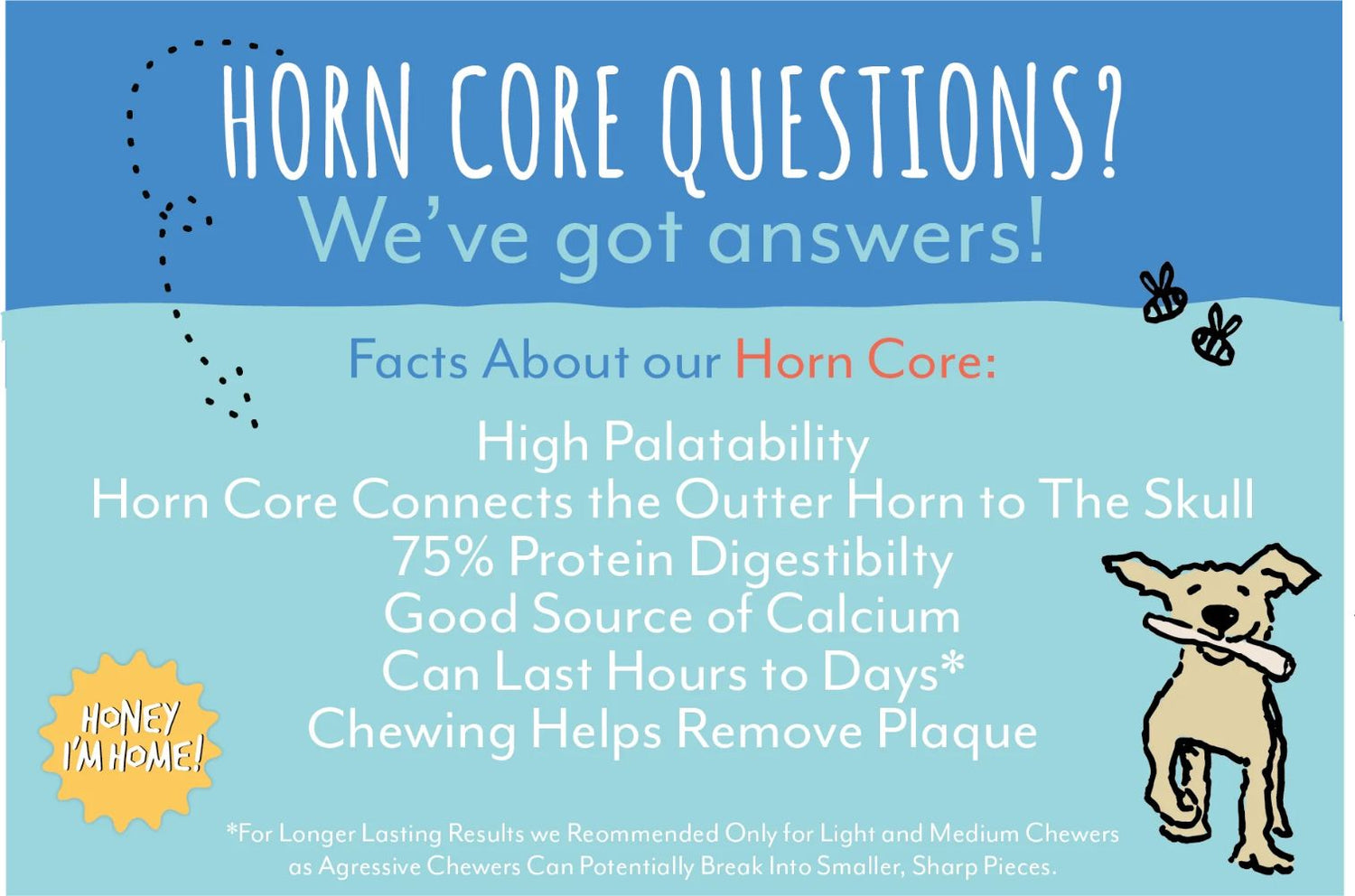 HORN CORE QUESTIONS?
We've got answers!

Facts About our Horn Core:

High Palatability
Horn Core Connects the Outter Horn to The Skull
75% Protein Digestibilty
Good Source of Calcium
Can Last Hours to Days*
Chewing Helps Remove Plaque

HONEY I'M HOME!

*For Longer Lasting Results we Reommended Only for Light and Medium Chewers as Agressive Chewers Can Potentially Break Into Smaller, Sharp Pieces.